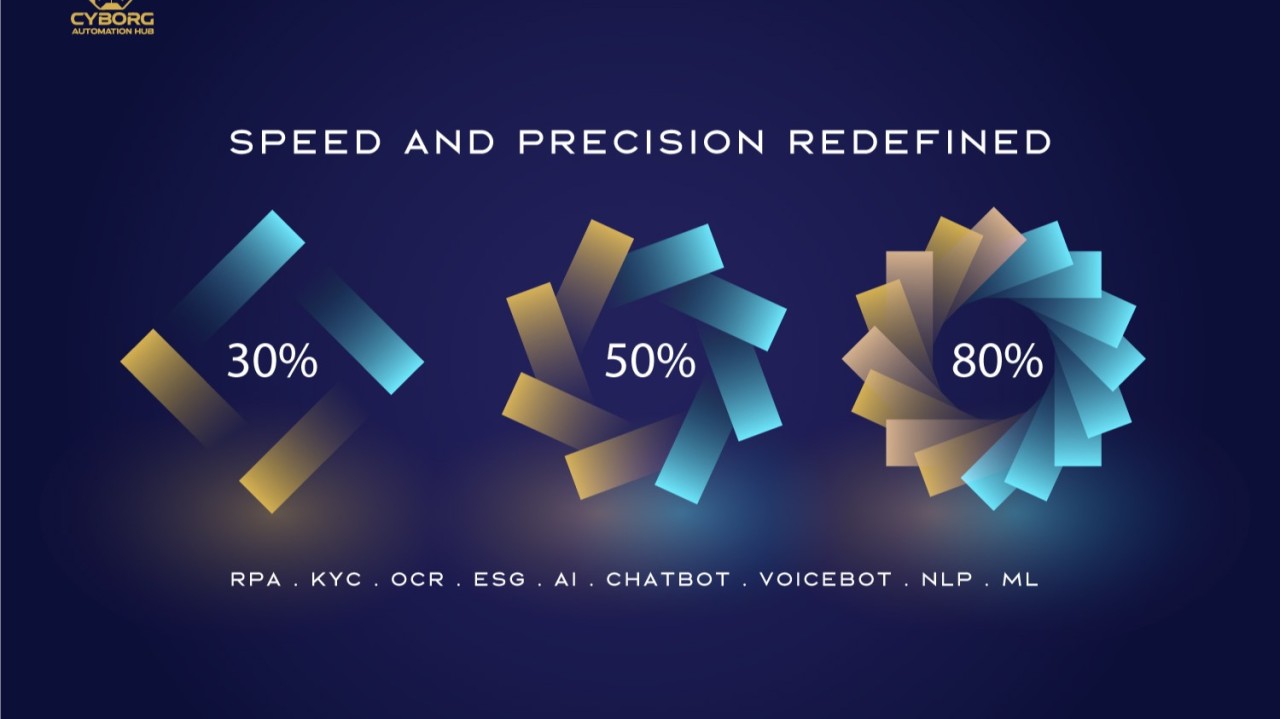 CYBORG
AUTOMATION HUB

SPEED AND PRECISION REDEFINED

30%

50%

80%

RPA . KYC . OCR . ESG . AI . CHATBOT . VOICEBOT . NLP . ML